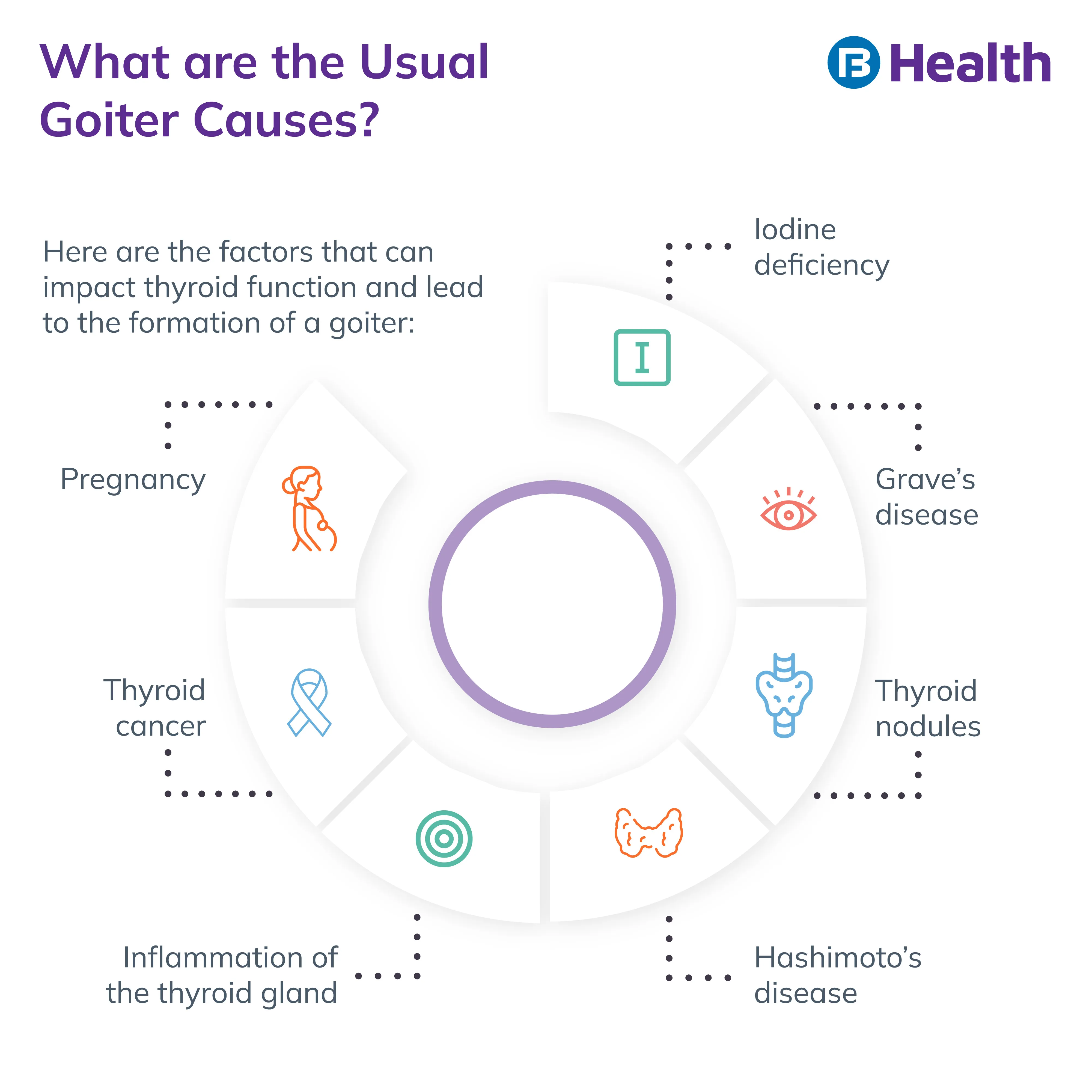 What are the Usual Goiter Causes?

B Health

Here are the factors that can impact thyroid function and lead to the formation of a goiter:

Iodine deficiency

I

Grave's disease

Thyroid nodules

Hashimoto's disease

Inflammation of the thyroid gland

Thyroid cancer

Pregnancy